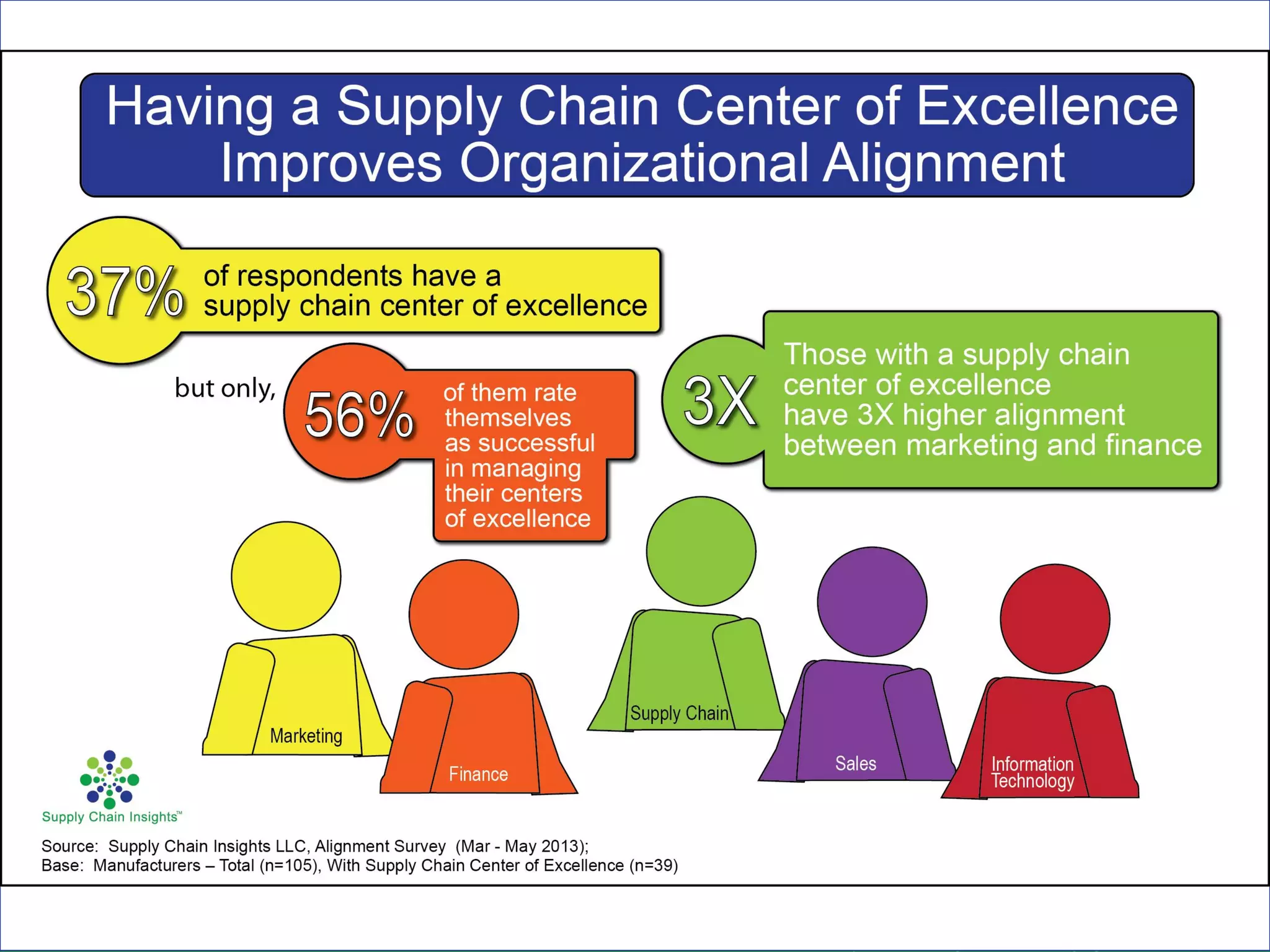 Having a Supply Chain Center of Excellence Improves Organizational Alignment

37% of respondents have a supply chain center of excellence

but only, 56% of them rate themselves as successful in managing their centers of excellence

3X Those with a supply chain center of excellence have 3X higher alignment between marketing and finance

Marketing

Finance

Supply Chain

Sales

Information Technology

Supply Chain Insights™

Source: Supply Chain Insights LLC, Alignment Survey (Mar - May 2013);
Base: Manufacturers – Total (n=105), With Supply Chain Center of Excellence (n=39)